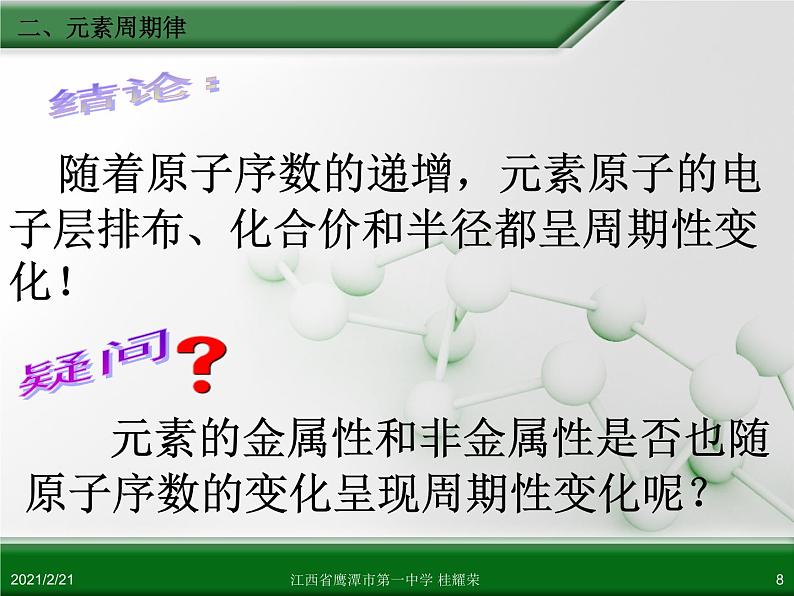 二、元素周期律

结论：

随着原子序数的递增，元素原子的电子层排布、化合价和半径都呈周期性变化！

疑问？

元素的金属性和非金属性是否也随原子序数的变化呈现周期性变化呢？

2021/2/21

江西省鹰潭市第一中学 桂耀荣

8